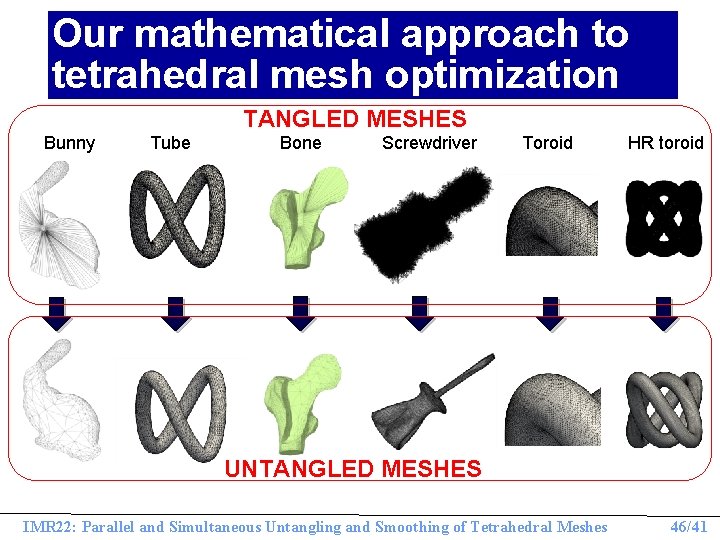 Our mathematical approach to tetrahedral mesh optimization

TANGLED MESHES

Bunny Tube Bone Screwdriver Toroid HR toroid

UNTANGLED MESHES

IMR22: Parallel and Simultaneous Untangling and Smoothing of Tetrahedral Meshes 46/41